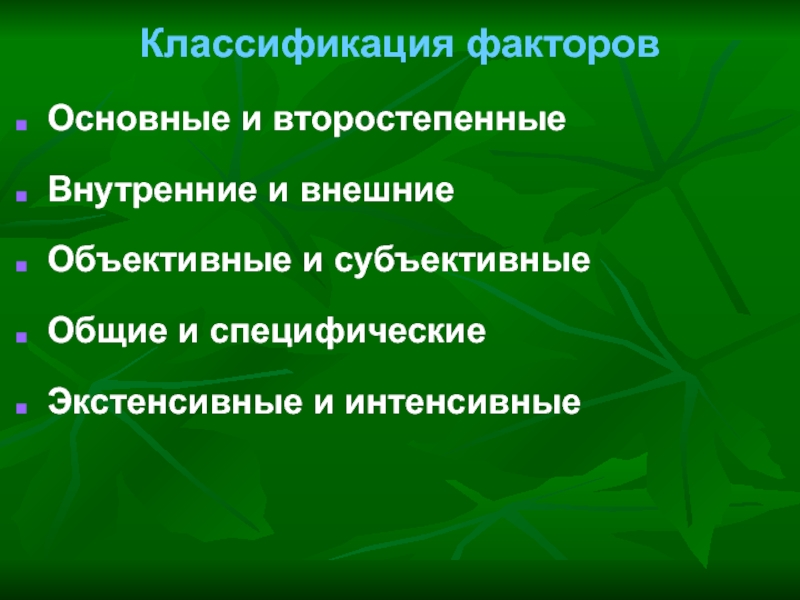 Классификация факторов

- Основные и второстепенные
- Внутренние и внешние
- Объективные и субъективные
- Общие и специфические
- Экстенсивные и интенсивные